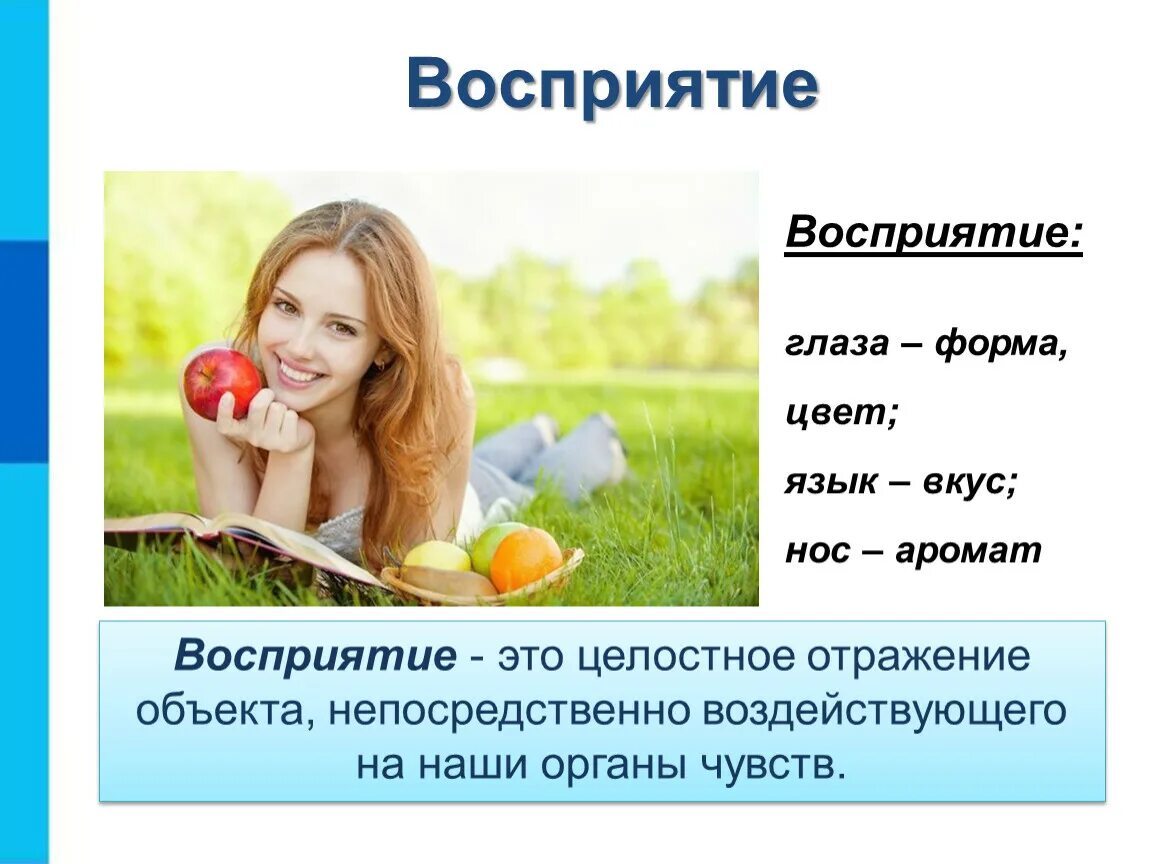 Восприятие

Восприятие:

глаза – форма, цвет;

язык – вкус;

нос – аромат

Восприятие - это целостное отражение объекта, непосредственно воздействующего на наши органы чувств.